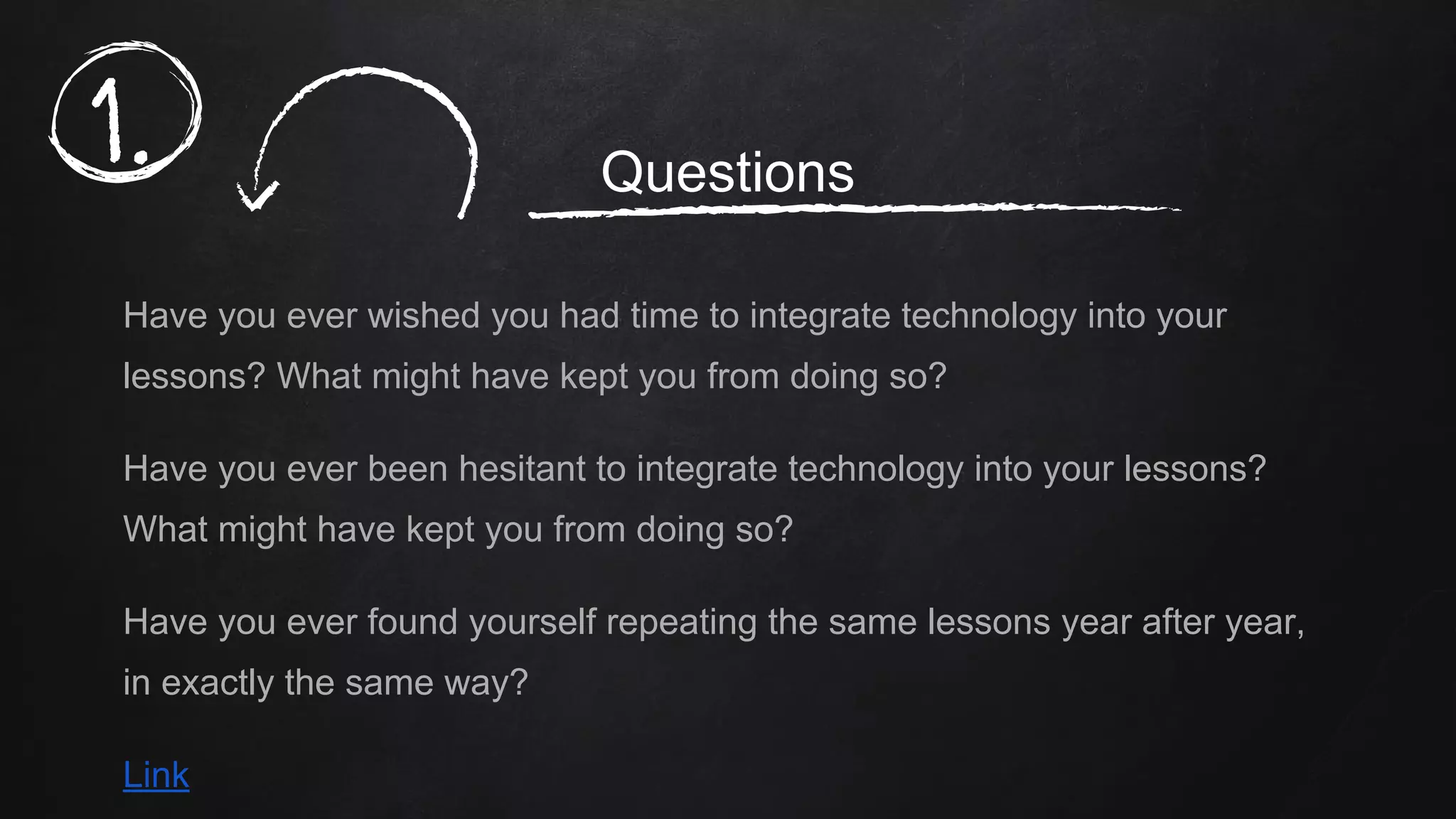 1.

Questions

Have you ever wished you had time to integrate technology into your lessons? What might have kept you from doing so?

Have you ever been hesitant to integrate technology into your lessons? What might have kept you from doing so?

Have you ever found yourself repeating the same lessons year after year, in exactly the same way?

Link